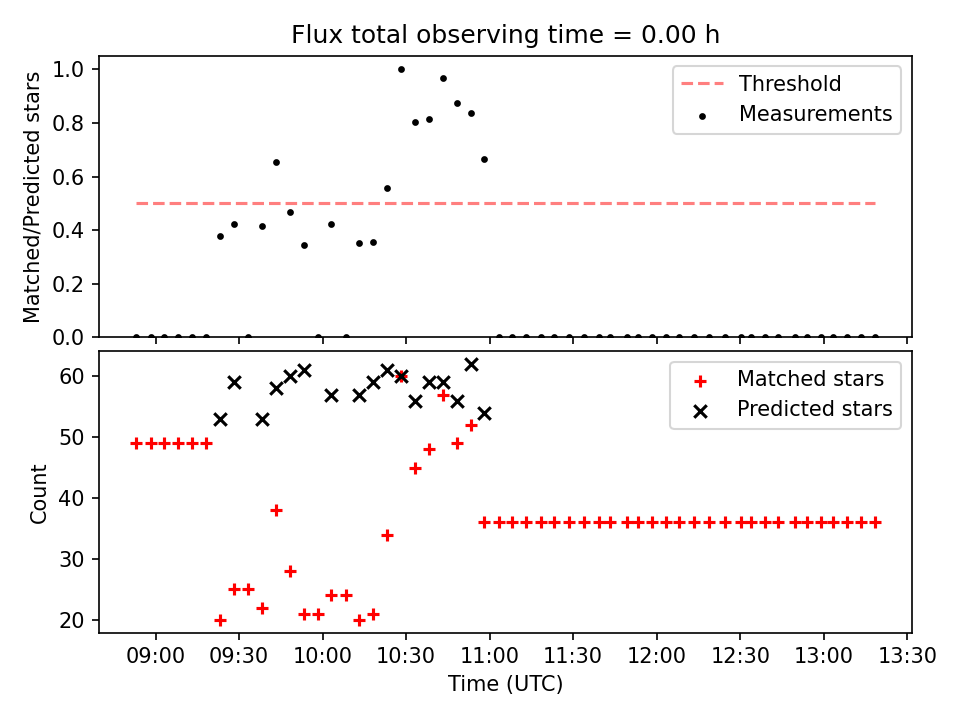 Flux total observing time = 0.00 h

Matched/Predicted stars

1.0
0.8
0.6
0.4
0.2
0.0

Threshold
Measurements

Count

60
50
40
30
20

Matched stars
Predicted stars

09:00 09:30 10:00 10:30 11:00 11:30 12:00 12:30 13:00 13:30

Time (UTC)